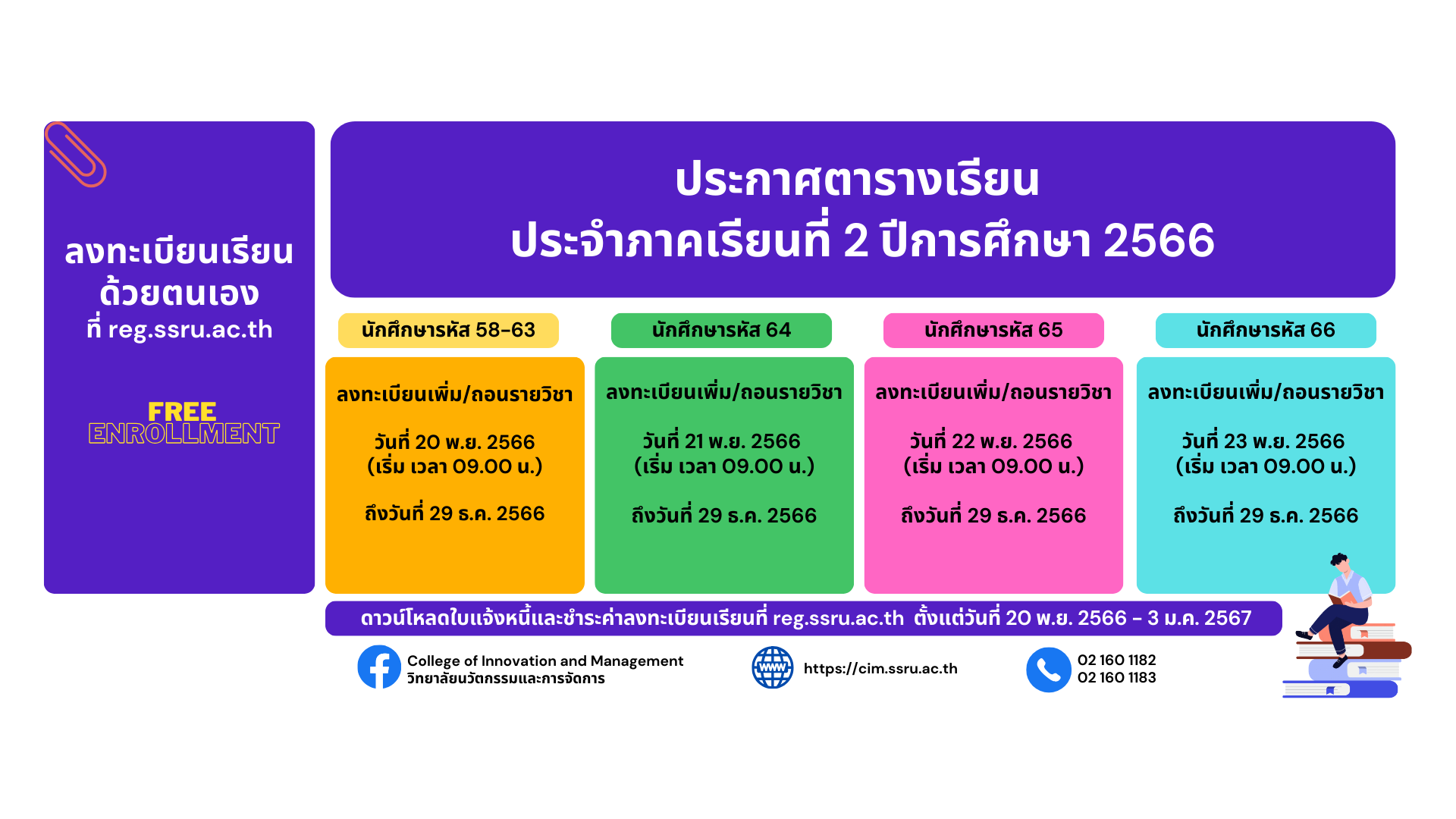 ลงทะเบียนเรียน
ด้วยตนเอง
ที่ reg.ssru.ac.th

FREE
ENROLLMENT

ประกาศตารางเรียน
ประจำภาคเรียนที่ 2 ปีการศึกษา 2566

นักศึกษารหัส 58-63

ลงทะเบียนเพิ่ม/ถอนรายวิชา

วันที่ 20 พ.ย. 2566
(เริ่ม เวลา 09.00 น.)

ถึงวันที่ 29 ธ.ค. 2566

นักศึกษารหัส 64

ลงทะเบียนเพิ่ม/ถอนรายวิชา

วันที่ 21 พ.ย. 2566
(เริ่ม เวลา 09.00 น.)

ถึงวันที่ 29 ธ.ค. 2566

นักศึกษารหัส 65

ลงทะเบียนเพิ่ม/ถอนรายวิชา

วันที่ 22 พ.ย. 2566
(เริ่ม เวลา 09.00 น.)

ถึงวันที่ 29 ธ.ค. 2566

นักศึกษารหัส 66

ลงทะเบียนเพิ่ม/ถอนรายวิชา

วันที่ 23 พ.ย. 2566
(เริ่ม เวลา 09.00 น.)

ถึงวันที่ 29 ธ.ค. 2566

ดาวน์โหลดใบแจ้งหนี้และชำระค่าลงทะเบียนเรียนที่ reg.ssru.ac.th ตั้งแต่วันที่ 20 พ.ย. 2566 - 3 ม.ค. 2567

College of Innovation and Management
วิทยาลัยนวัตกรรมและการจัดการ

www
https://cim.ssru.ac.th

02 160 1182
02 160 1183